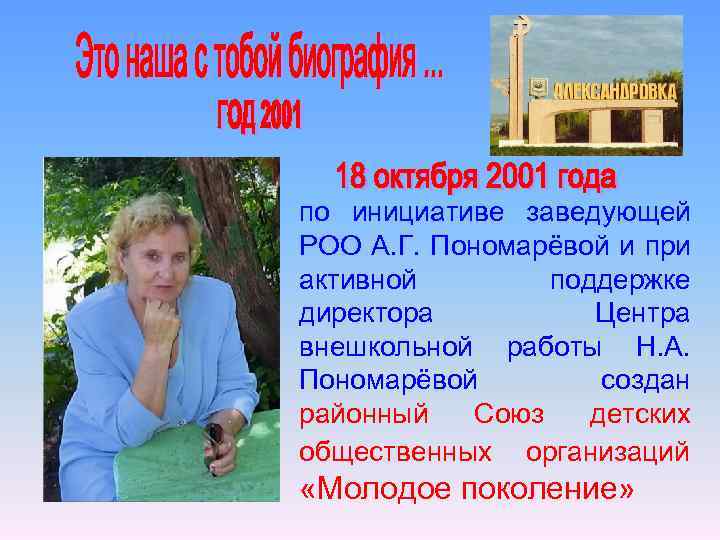 Это наша с тобой биография ...
год 2001

АЛЕКСАНДРОВКА

18 октября 2001 года
по инициативе заведующей РОО А.Г. Пономарёвой и при активной поддержке директора Центра внешкольной работы Н.А. Пономарёвой создан районный Союз детских общественных организаций «Молодое поколение»